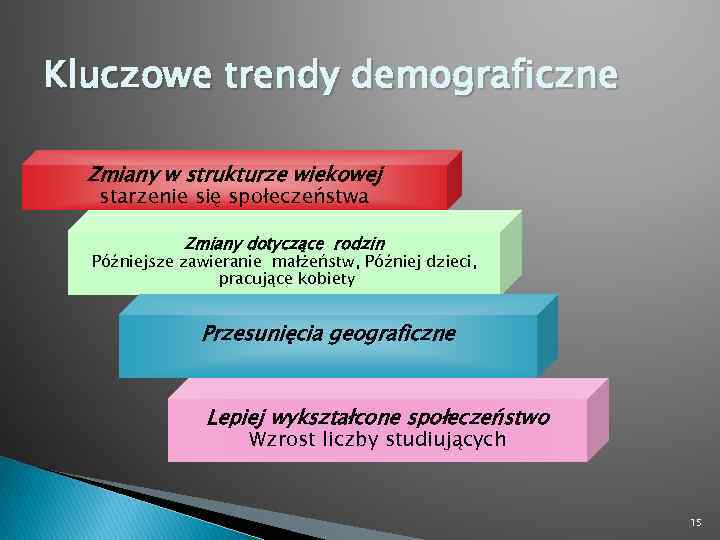 Kluczowe trendy demograficzne

Zmiany w strukturze wiekowej
starzenie się społeczeństwa

Zmiany dotyczące rodzin
Późniejsze zawieranie małżeństw, Później dzieci, pracujące kobiety

Przesunięcia geograficzne

Lepiej wykształcone społeczeństwo
Wzrost liczby studiujących

15